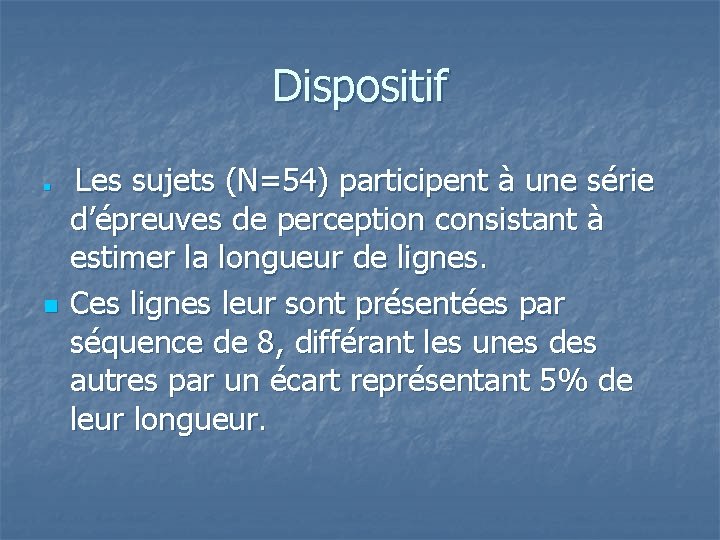 Dispositif

Les sujets (N=54) participent à une série d'épreuves de perception consistant à estimer la longueur de lignes.

Ces lignes leur sont présentées par séquence de 8, différant les unes des autres par un écart représentant 5% de leur longueur.